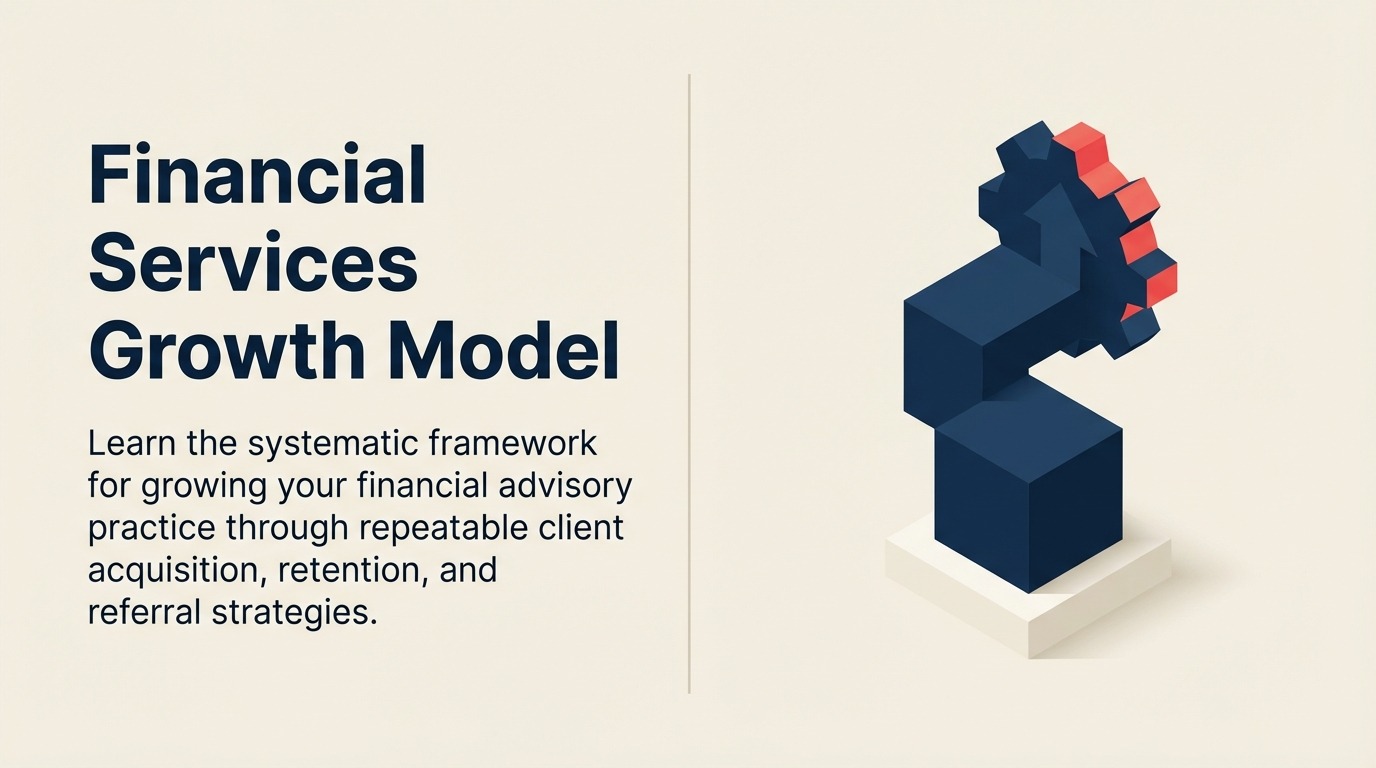 Financial Services Growth Model

Learn the systematic framework for growing your financial advisory practice through repeatable client acquisition, retention, and referral strategies.